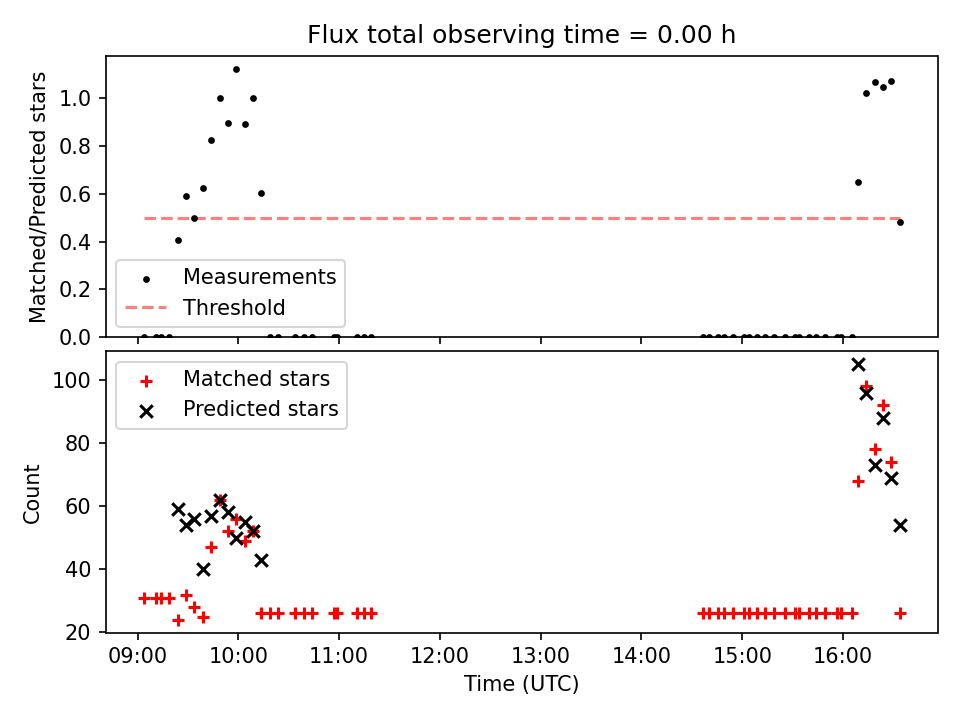 Flux total observing time = 0.00 h

Matched/Predicted stars
1.0
0.8
0.6
0.4
0.2
0.0

Measurements
Threshold

Count
100
80
60
40
20

Matched stars
Predicted stars

09:00
10:00
11:00
12:00
13:00
14:00
15:00
16:00
Time (UTC)